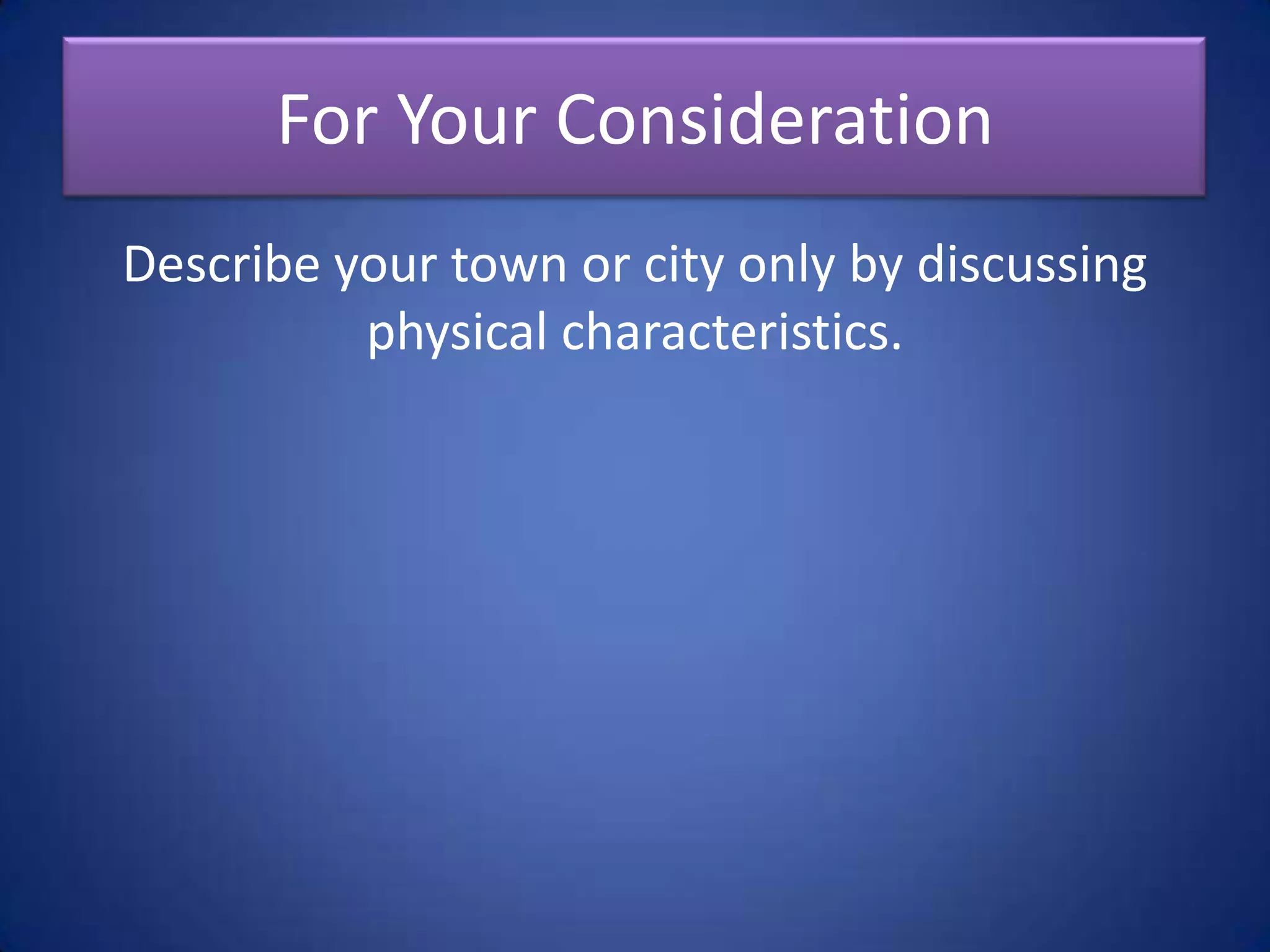 For Your Consideration

Describe your town or city only by discussing physical characteristics.